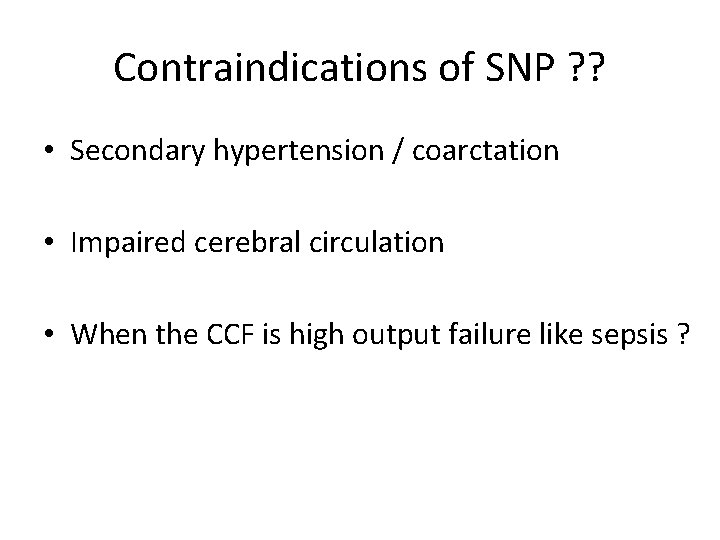 Contraindications of SNP ??

• Secondary hypertension / coarctation

• Impaired cerebral circulation

• When the CCF is high output failure like sepsis ?